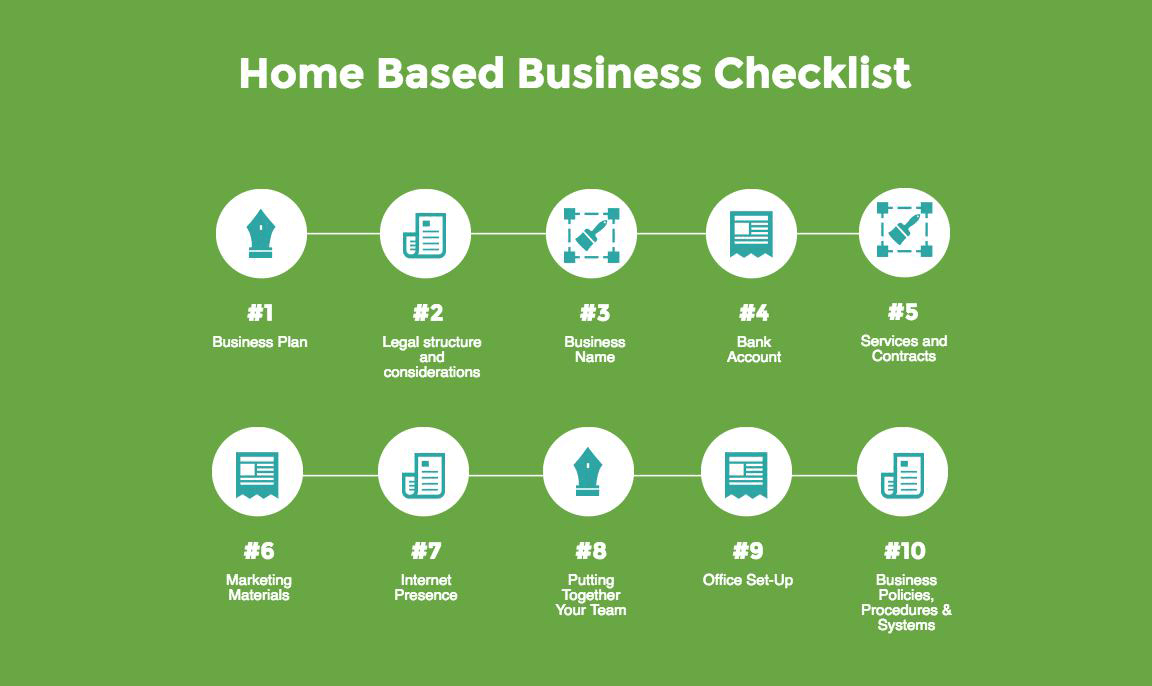 Home Based Business Checklist

#1
Business Plan

#2
Legal structure and considerations

#3
Business Name

#4
Bank Account

#5
Services and Contracts

#6
Marketing Materials

#7
Internet Presence

#8
Putting Together Your Team

#9
Office Set-Up

#10
Business Policies, Procedures & Systems